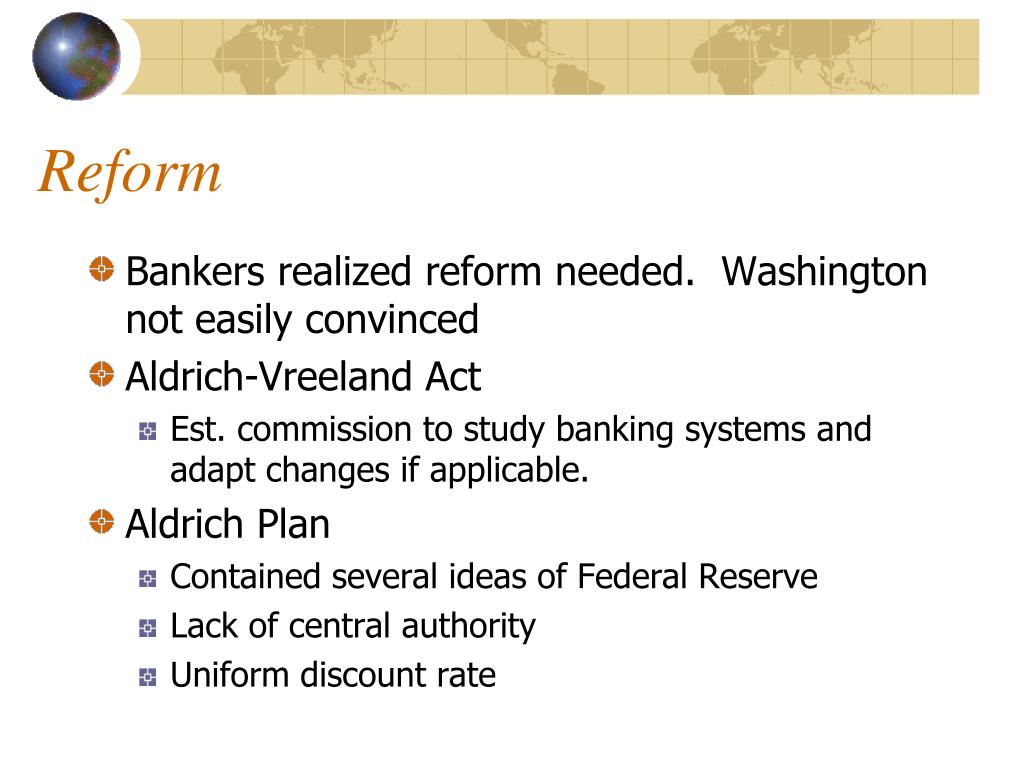 Reform

Bankers realized reform needed.  Washington not easily convinced

Aldrich-Vreeland Act

Est. commission to study banking systems and adapt changes if applicable.

Aldrich Plan

Contained several ideas of Federal Reserve

Lack of central authority

Uniform discount rate